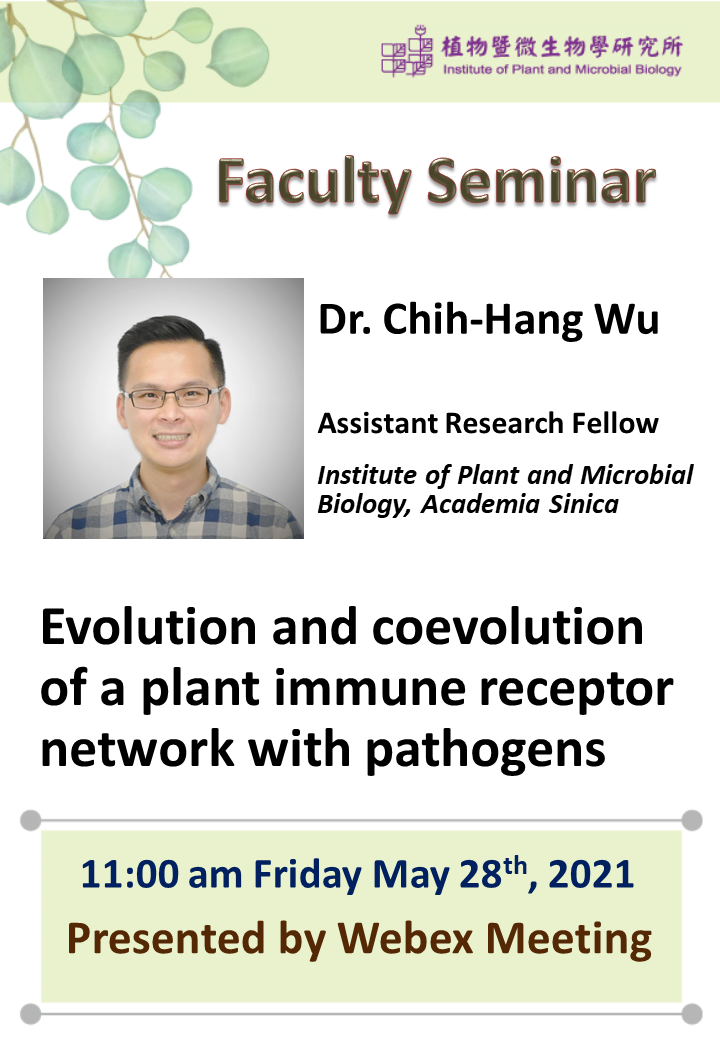 植物暨微生物學研究所
Institute of Plant and Microbial Biology

Faculty Seminar

Dr. Chih-Hang Wu

Assistant Research Fellow

Institute of Plant and Microbial Biology, Academia Sinica

Evolution and coevolution of a plant immune receptor network with pathogens

11:00 am Friday May 28$^{th}$, 2021
Presented by Webex Meeting